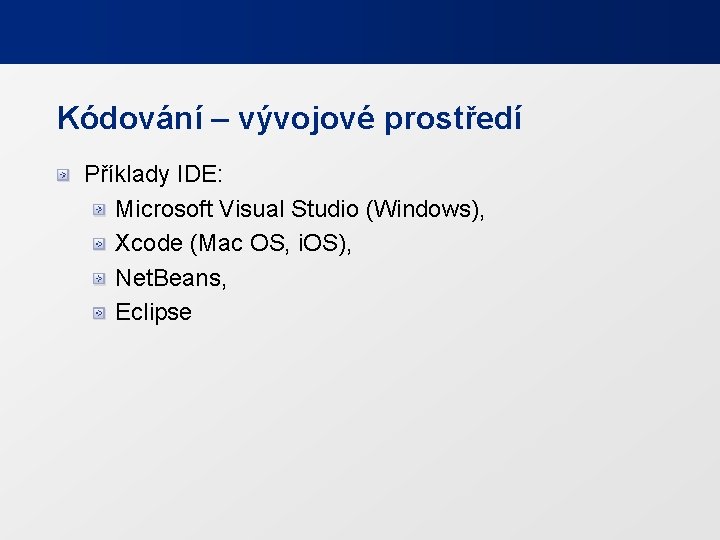 Kódování – vývojové prostředí

Příklady IDE:

Microsoft Visual Studio (Windows),

Xcode (Mac OS, iOS),

NetBeans,

Eclipse